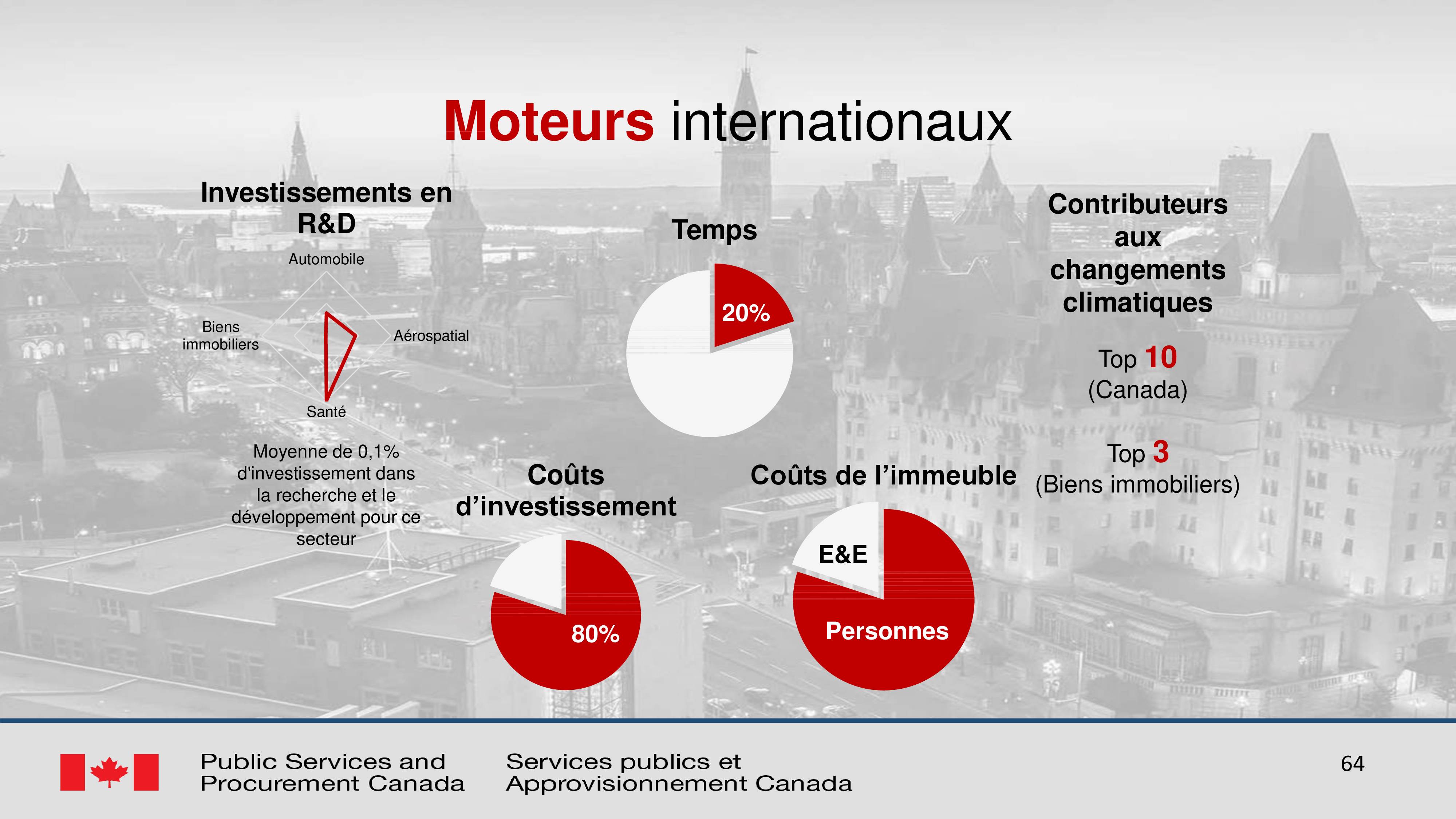 Moteurs internationaux

Investissements en R&D

Automobile

Biens immobiliers

Aérospatial

Santé

Moyenne de 0,1% d'investissement dans la recherche et le développement pour ce secteur

Temps

20%

Coûts d'investissement

80%

Coûts de l'immeuble

E&E

Personnes

Contributeurs aux changements climatiques

Top 10 (Canada)

Top 3 (Biens immobiliers)

Public Services and Procurement Canada

Services publics et Approvisionnement Canada

64